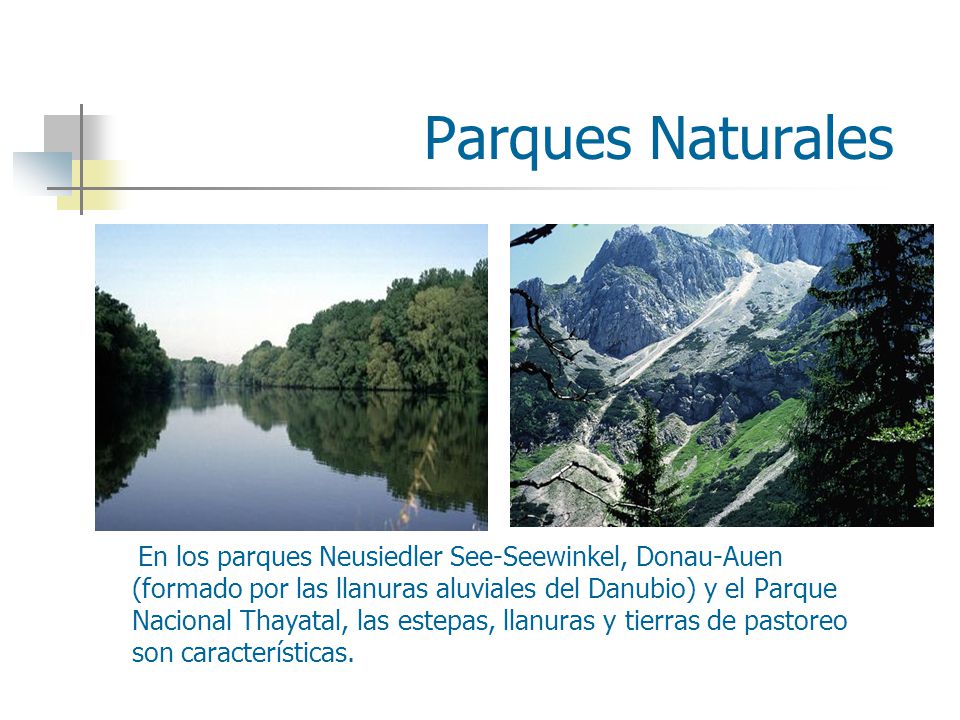 Parques Naturales

En los parques Neusiedler See-Seewinkel, Donau-Auen (formado por las llanuras aluviales del Danubio) y el Parque Nacional Thayatal, las estepas, llanuras y tierras de pastoreo son características.